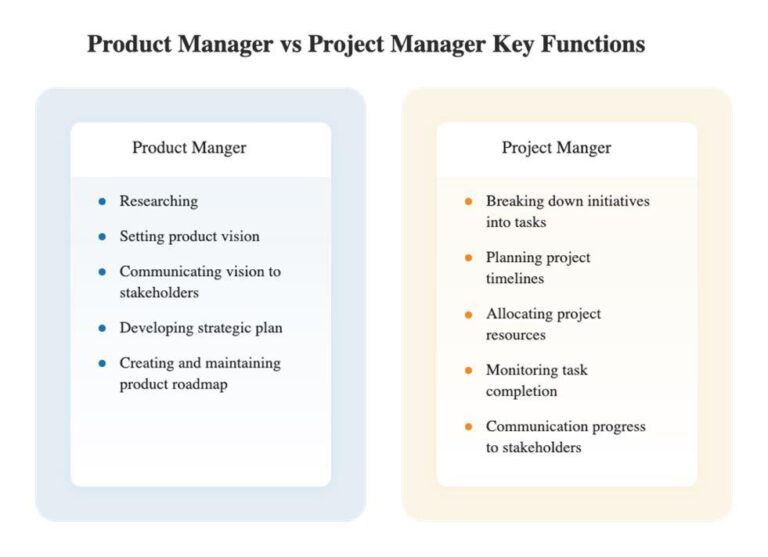 Product Manager vs Project Manager Key Functions

Product Manger

- Researching
- Setting product vision
- Communicating vision to stakeholders
- Developing strategic plan
- Creating and maintaining product roadmap

Project Manger

- Breaking down initiatives into tasks
- Planning project timelines
- Allocating project resources
- Monitoring task completion
- Communication progress to stakeholders